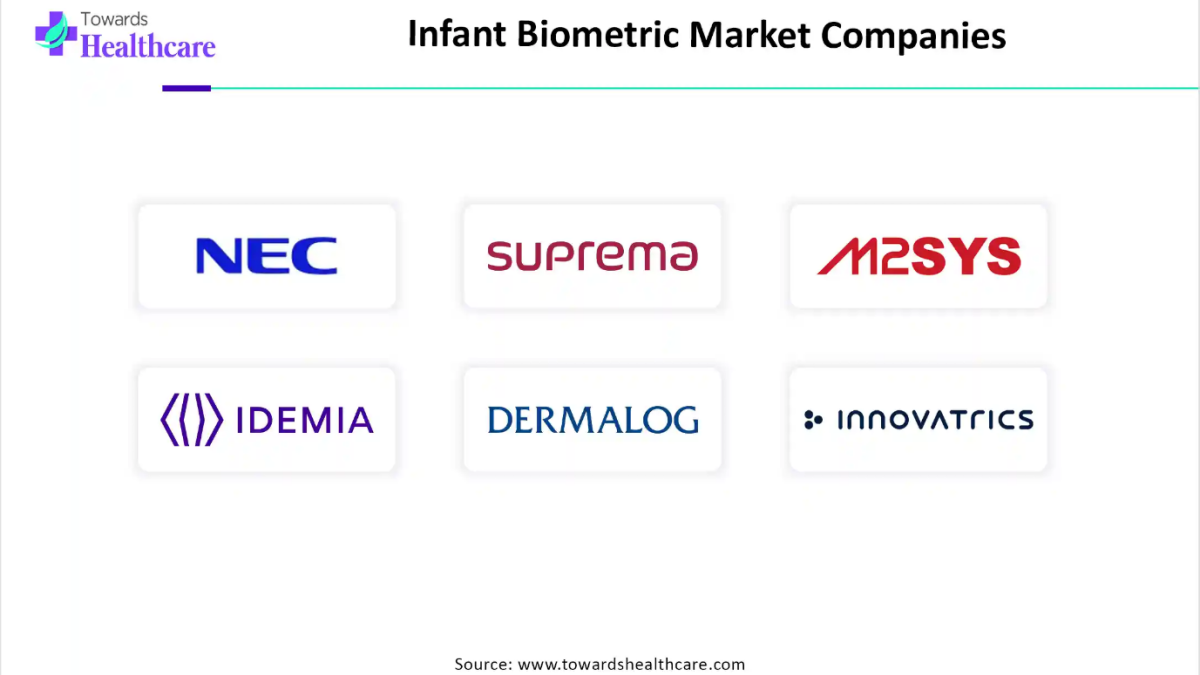 Towards Healthcare

Infant Biometric Market Companies

NEC

suprema

M2SYS

IDEMIA

DERMALOG

innovatrics

Source: www.towardshealthcare.com